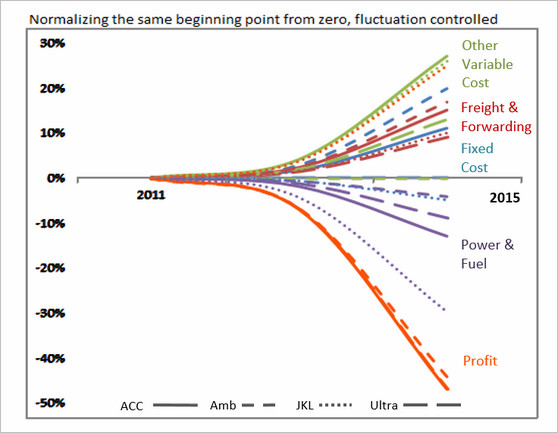 Normalizing the same beginning point from zero, fluctuation controlled

30%
20%
10%
0%
-10%
-20%
-30%
-40%
-50%

2011
2015

Other Variable Cost
Freight & Forwarding
Fixed Cost
Power & Fuel
Profit

ACC
Amb
JKL
Ultra